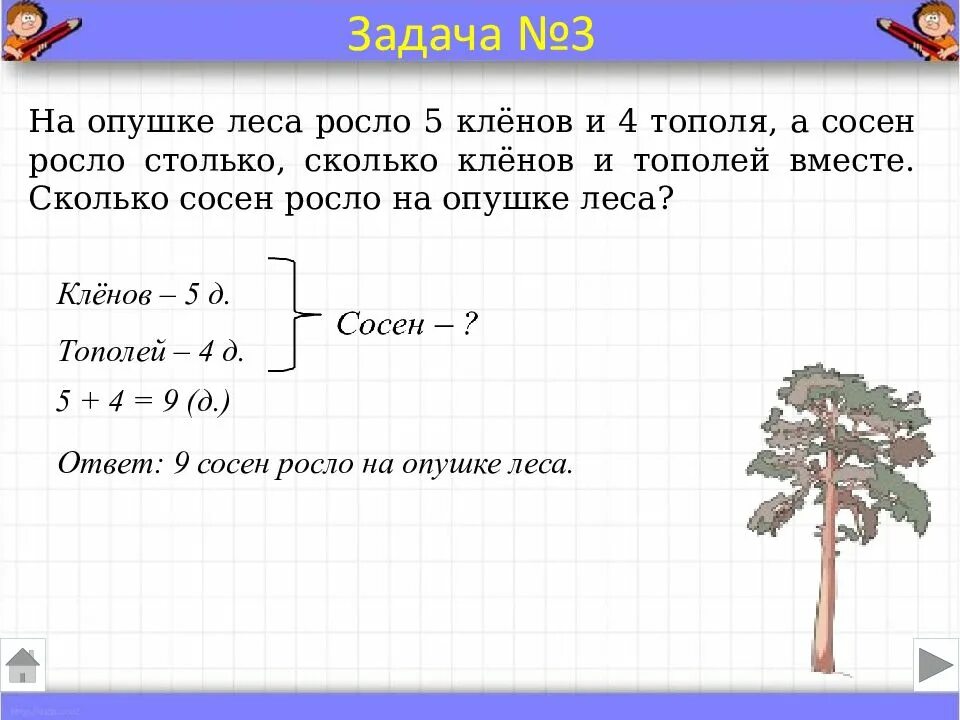 Задача №3

На опушке леса росло 5 клёнов и 4 тополя, а сосен росло столько, сколько клёнов и тополей вместе. Сколько сосен росло на опушке леса?

Клёнов – 5 д.
Тополей – 4 д.
Сосен – ?

5 + 4 = 9 (д.)

Ответ: 9 сосен росло на опушке леса.